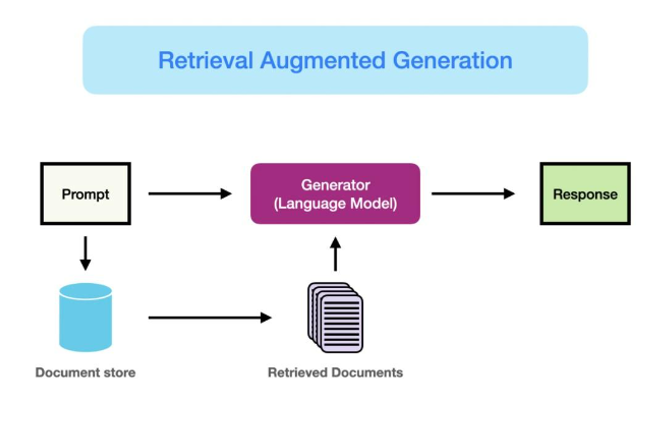 Retrieval Augmented Generation

Prompt

Generator
(Language Model)

Response

Document store

Retrieved Documents